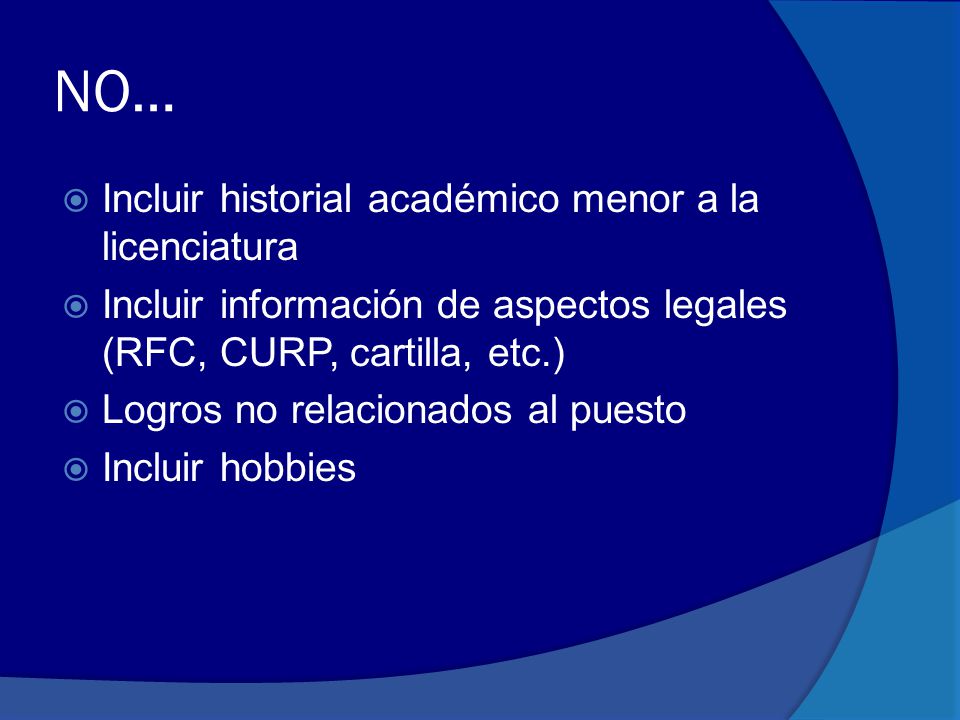 NO…

Incluir historial académico menor a la licenciatura

Incluir información de aspectos legales (RFC, CURP, cartilla, etc.)

Logros no relacionados al puesto

Incluir hobbies